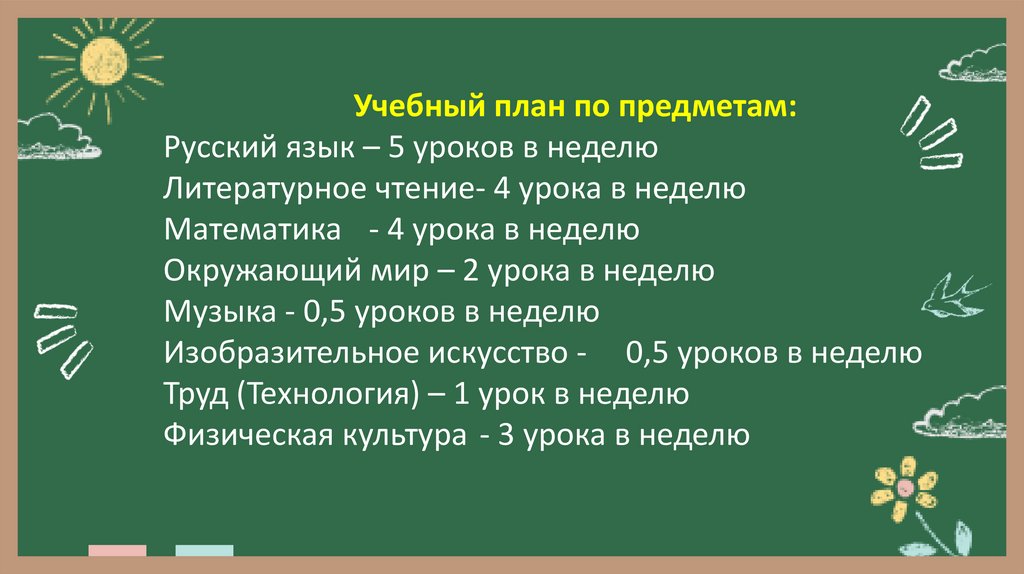 Учебный план по предметам:
Русский язык – 5 уроков в неделю
Литературное чтение- 4 урока в неделю
Математика - 4 урока в неделю
Окружающий мир – 2 урока в неделю
Музыка - 0,5 уроков в неделю
Изобразительное искусство - 0,5 уроков в неделю
Труд (Технология) – 1 урок в неделю
Физическая культура - 3 урока в неделю